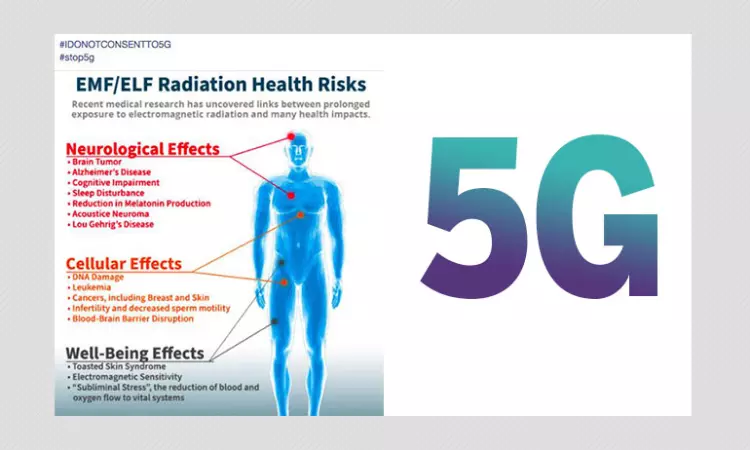 #IDONOTCONSENTTO5G
#stop5g

EMF/ELF Radiation Health Risks

Recent medical research has uncovered links between prolonged exposure to electromagnetic radiation and many health impacts.

Neurological Effects
• Brain Tumor
• Alzheimer's Disease
• Cognitive Impairment
• Sleep Disturbance
• Reduction in Melatonin Production
• Acoustice Neuroma
• Lou Gehrig's Disease

Cellular Effects
• DNA Damage
• Leukemia
• Cancers, including Breast and Skin
• Infertility and decreased sperm motility
• Blood-Brain Barrier Disruption

Well-Being Effects
• Toasted Skin Syndrome
• Electromagnetic Sensitivity
• "Subliminal Stress", the reduction of blood and oxygen flow to vital systems

5G